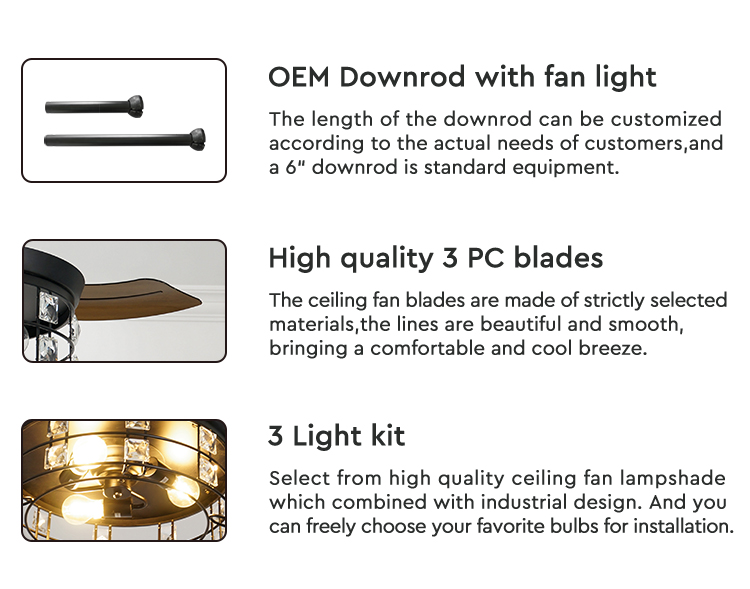 OEM Downrod with fan light

The length of the downrod can be customized according to the actual needs of customers,and a 6" downrod is standard equipment.

High quality 3 PC blades

The ceiling fan blades are made of strictly selected materials,the lines are beautiful and smooth, bringing a comfortable and cool breeze.

3 Light kit

Select from high quality ceiling fan lampshade which combined with industrial design. And you can freely choose your favorite bulbs for installation.